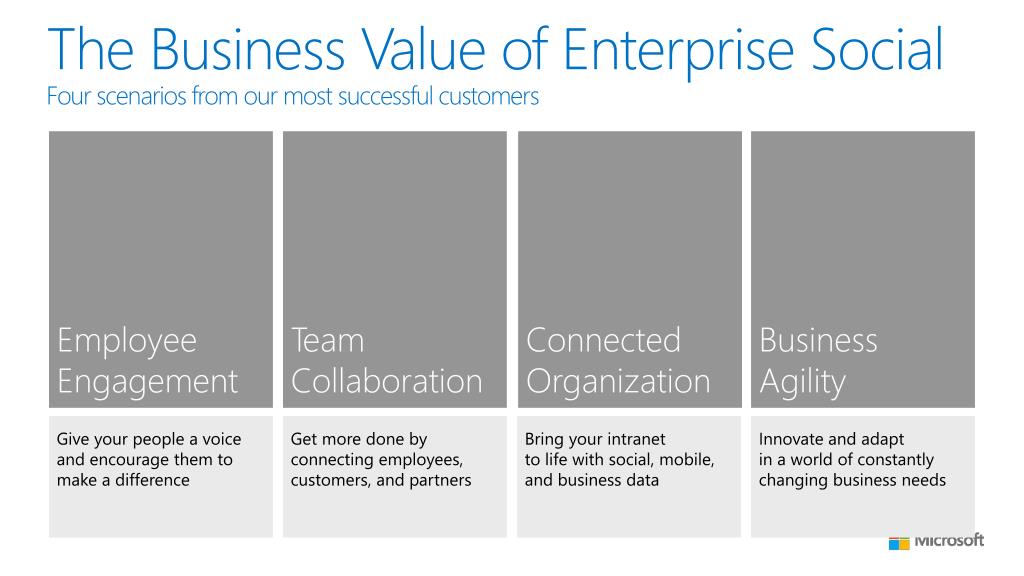 The Business Value of Enterprise Social
Four scenarios from our most successful customers

Employee Engagement

Give your people a voice and encourage them to make a difference

Team Collaboration

Get more done by connecting employees, customers, and partners

Connected Organization

Bring your intranet to life with social, mobile, and business data

Business Agility

Innovate and adapt in a world of constantly changing business needs

Microsoft